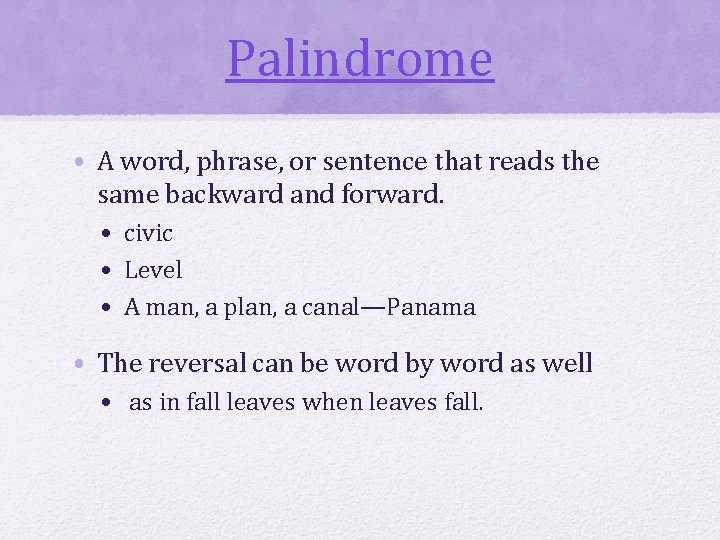 Palindrome

• A word, phrase, or sentence that reads the same backward and forward.
 • civic
 • Level
 • A man, a plan, a canal—Panama

• The reversal can be word by word as well
 • as in fall leaves when leaves fall.